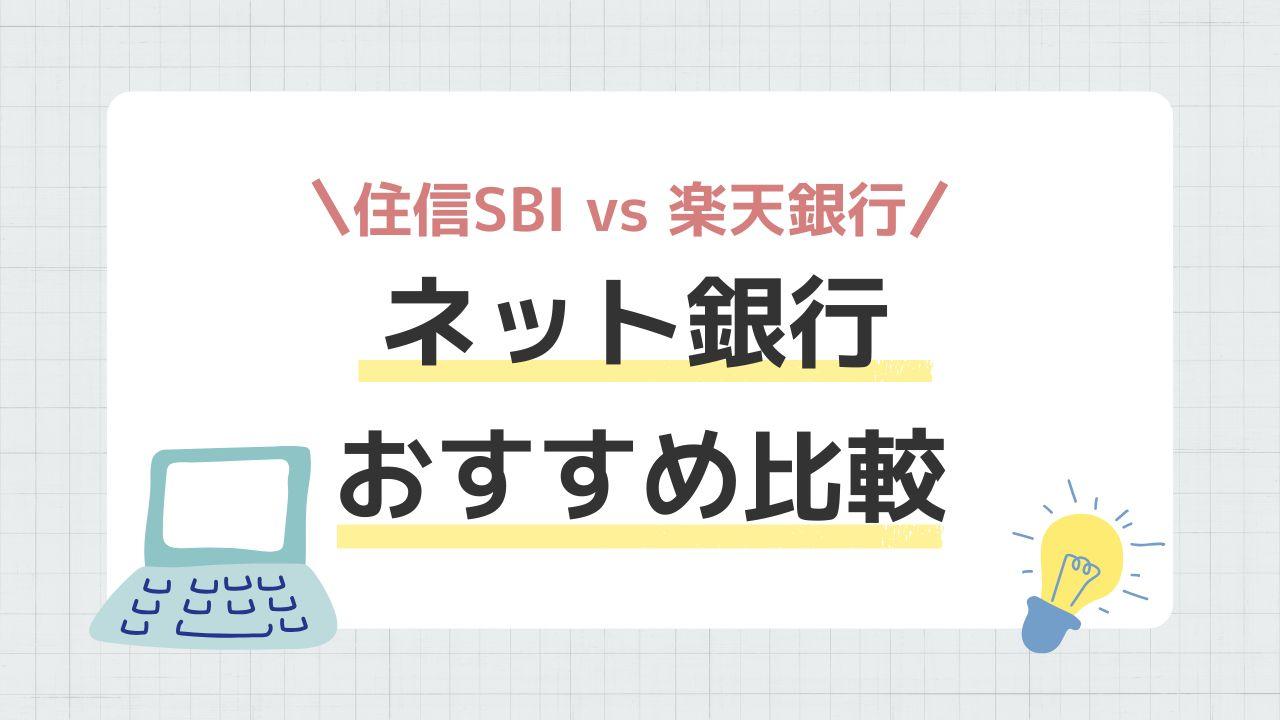 \住信SBI vs 楽天銀行/
ネット銀行
おすすめ比較